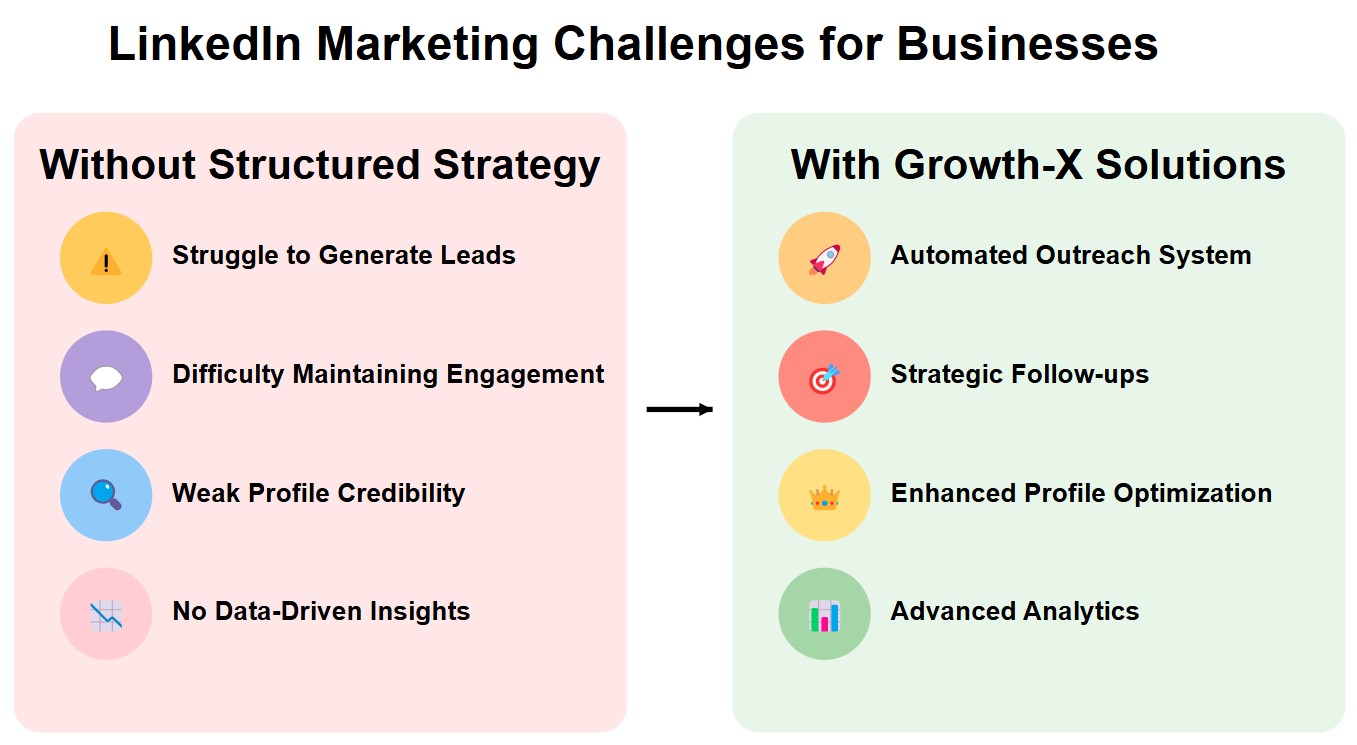 LinkedIn Marketing Challenges for Businesses

Without Structured Strategy

Struggle to Generate Leads

Difficulty Maintaining Engagement

Weak Profile Credibility

No Data-Driven Insights

With Growth-X Solutions

Automated Outreach System

Strategic Follow-ups

Enhanced Profile Optimization

Advanced Analytics